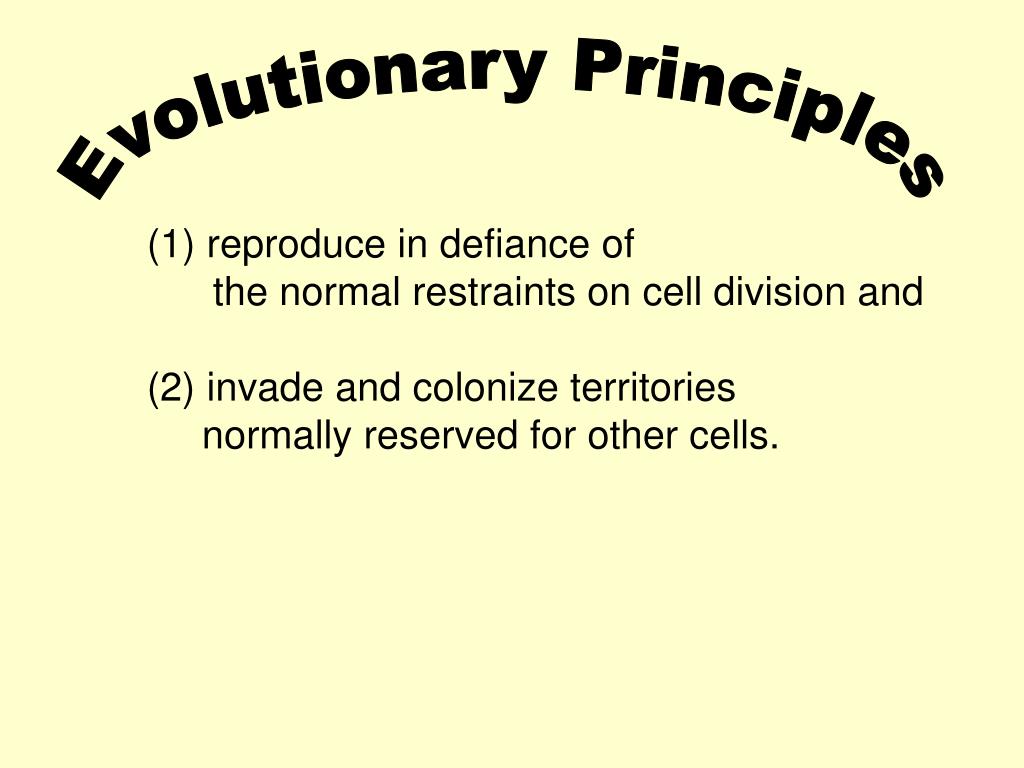 Evolutionary Principles

(1) reproduce in defiance of the normal restraints on cell division and

(2) invade and colonize territories normally reserved for other cells.